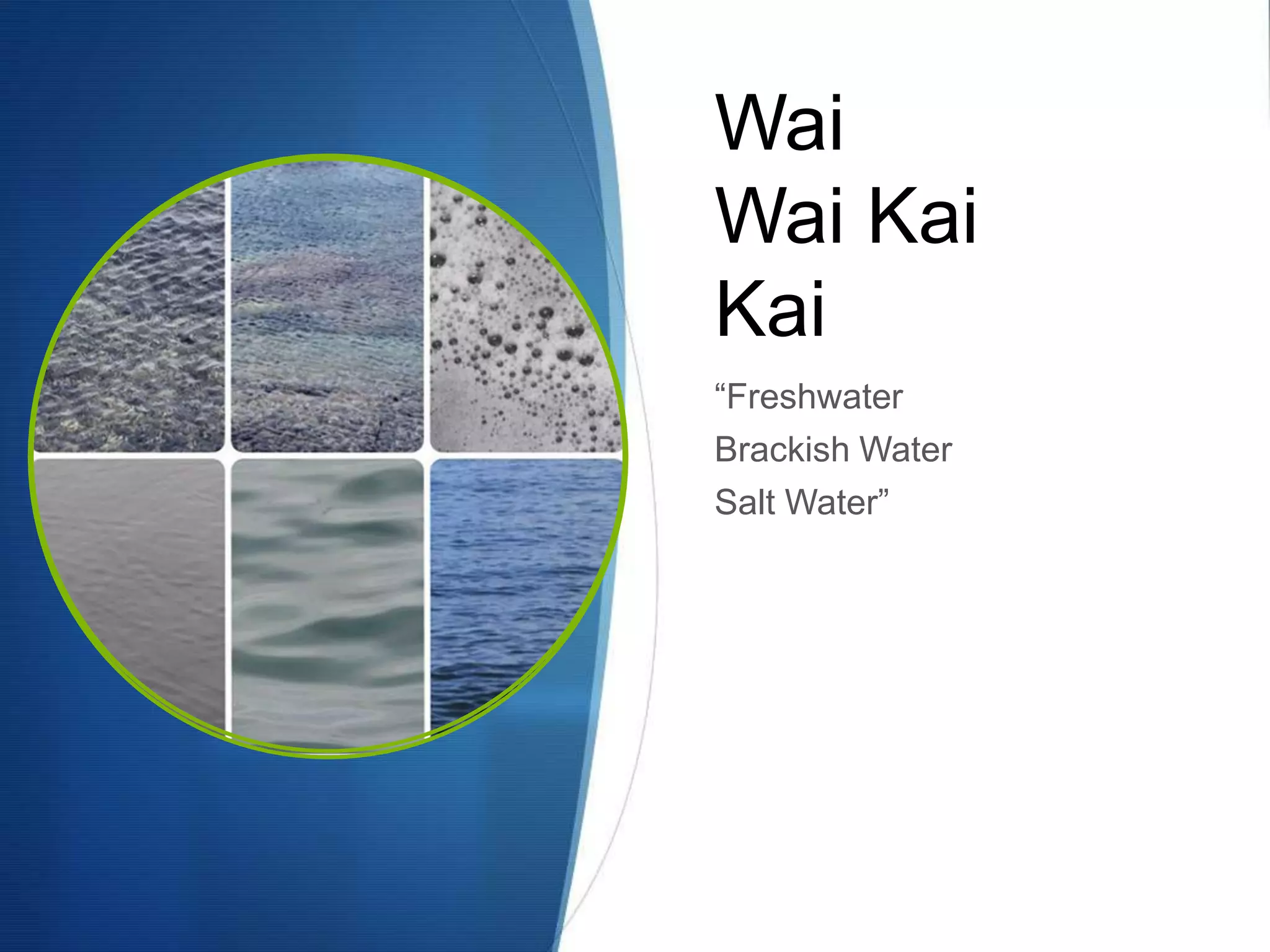 Wai
Wai Kai
Kai

“Freshwater
Brackish Water
Salt Water”